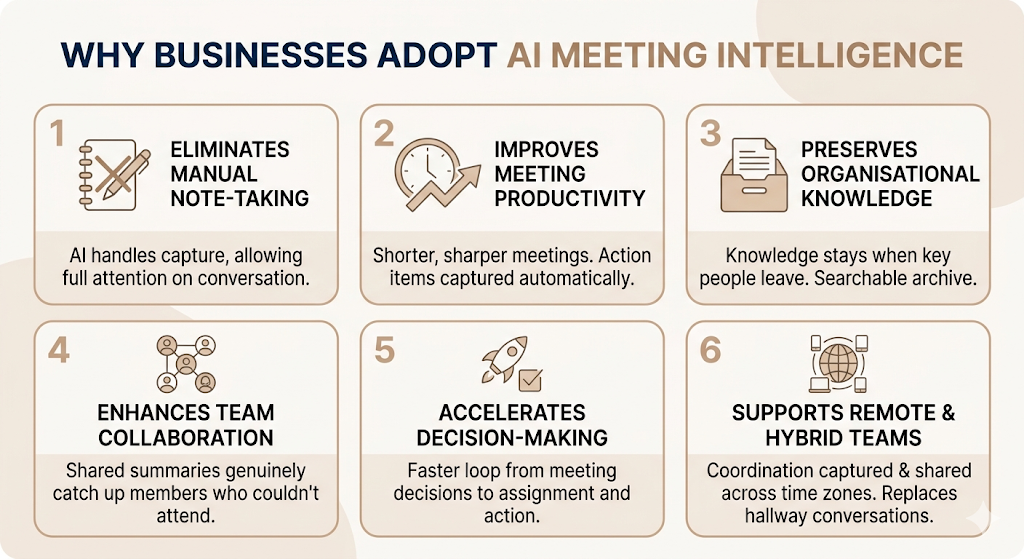 WHY BUSINESSES ADOPT AI MEETING INTELLIGENCE

1
ELIMINATES MANUAL NOTE-TAKING
AI handles capture, allowing full attention on conversation.

2
IMPROVES MEETING PRODUCTIVITY
Shorter, sharper meetings. Action items captured automatically.

3
PRESERVES ORGANISATIONAL KNOWLEDGE
Knowledge stays when key people leave. Searchable archive.

4
ENHANCES TEAM COLLABORATION
Shared summaries genuinely catch up members who couldn't attend.

5
ACCELERATES DECISION-MAKING
Faster loop from meeting decisions to assignment and action.

6
SUPPORTS REMOTE & HYBRID TEAMS
Coordination captured & shared across time zones. Replaces hallway conversations.